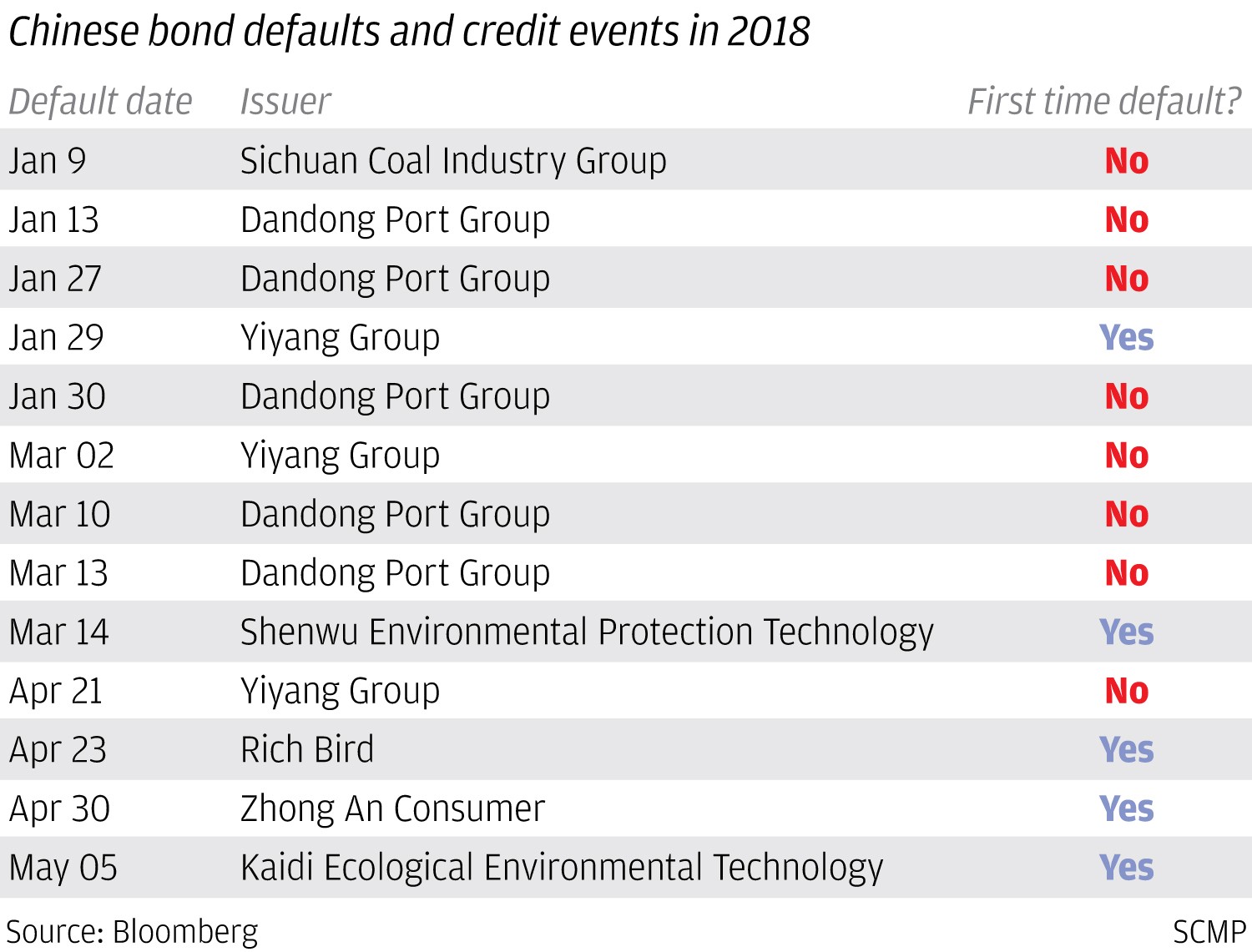 Chinese bond defaults and credit events in 2018

| Default date | Issuer | First time default? |
|---|---|---|
| Jan 9 | Sichuan Coal Industry Group | No |
| Jan 13 | Dandong Port Group | No |
| Jan 27 | Dandong Port Group | No |
| Jan 29 | Yiyang Group | Yes |
| Jan 30 | Dandong Port Group | No |
| Mar 02 | Yiyang Group | No |
| Mar 10 | Dandong Port Group | No |
| Mar 13 | Dandong Port Group | No |
| Mar 14 | Shenwu Environmental Protection Technology | Yes |
| Apr 21 | Yiyang Group | No |
| Apr 23 | Rich Bird | Yes |
| Apr 30 | Zhong An Consumer | Yes |
| May 05 | Kaidi Ecological Environmental Technology | Yes |

Source: Bloomberg

SCMP